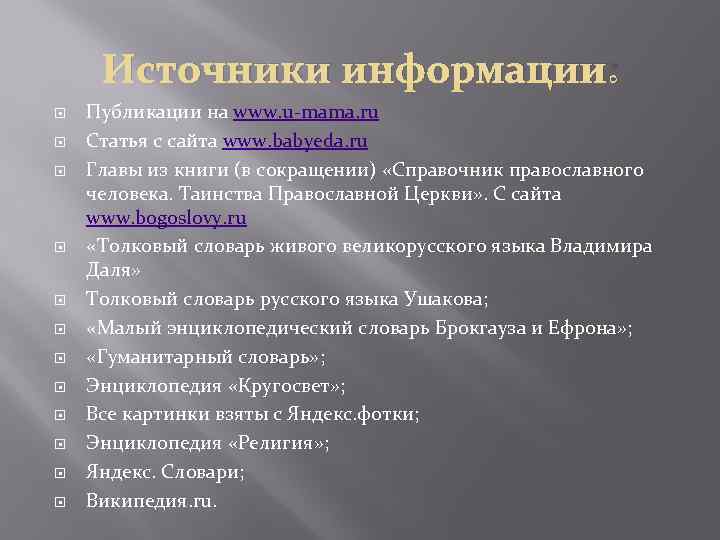 Источники информации.

Публикации на www.u-mama.ru
Статья с сайта www.babyeda.ru
Главы из книги (в сокращении) «Справочник православного человека. Таинства Православной Церкви». С сайта www.bogoslovy.ru
«Толковый словарь живого великорусского языка Владимира Даля»
Толковый словарь русского языка Ушакова;
«Малый энциклопедический словарь Брокгауза и Ефрона»;
«Гуманитарный словарь»;
Энциклопедия «Кругосвет»;
Все картинки взяты с Яндекс.фотки;
Энциклопедия «Религия»;
Яндекс. Словари;
Википедия.ru.